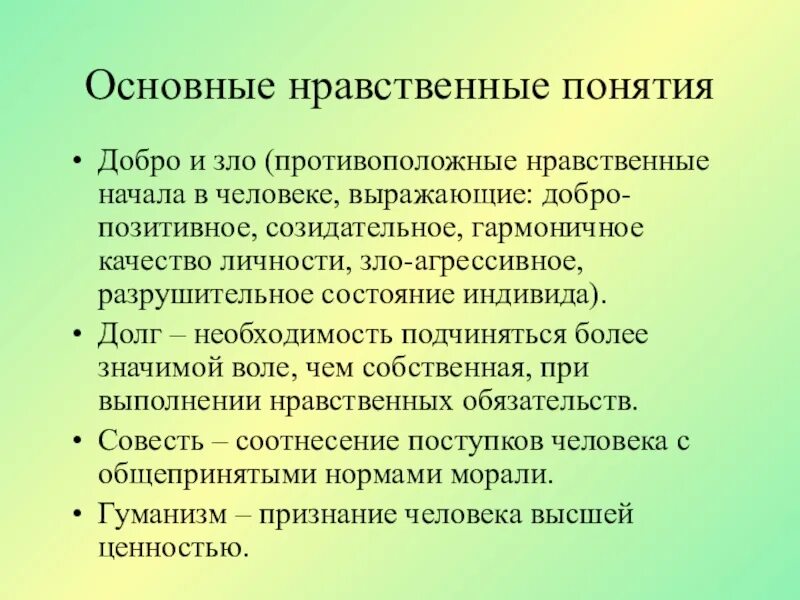 Основные нравственные понятия

• Добро и зло (противоположные нравственные начала в человеке, выражающие: добро-позитивное, созидательное, гармоничное качество личности, зло-агрессивное, разрушительное состояние индивида).
• Долг – необходимость подчиняться более значимой воле, чем собственная, при выполнении нравственных обязательств.
• Совесть – соотнесение поступков человека с общепринятыми нормами морали.
• Гуманизм – признание человека высшей ценностью.